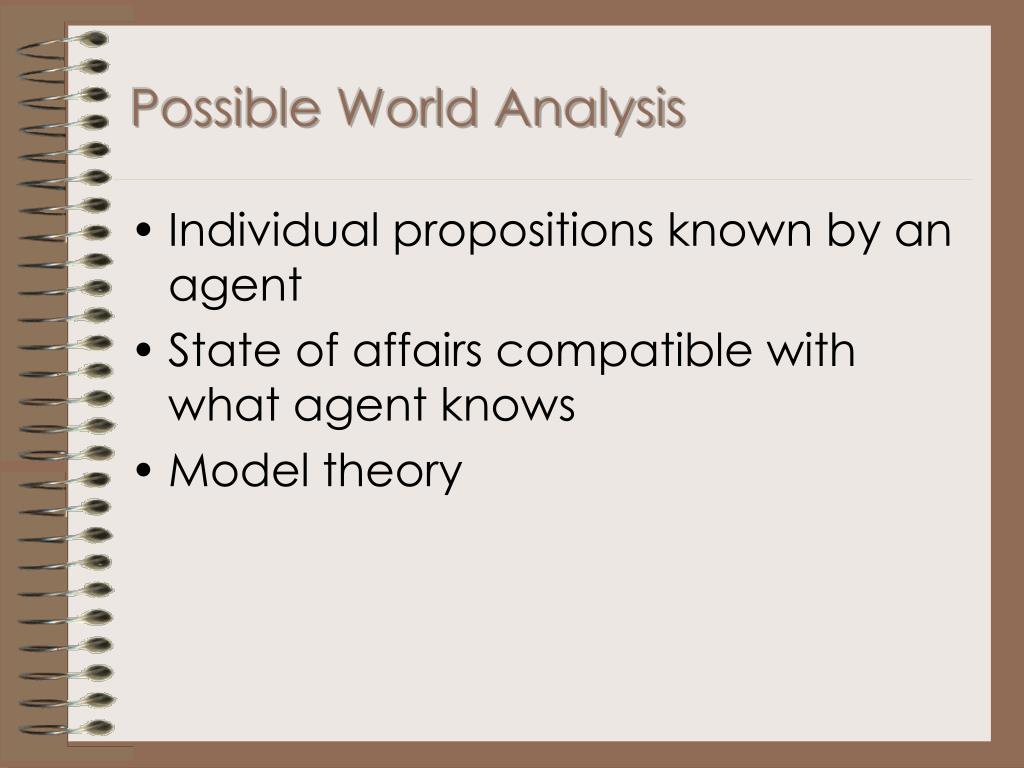 Possible World Analysis

• Individual propositions known by an agent
• State of affairs compatible with what agent knows
• Model theory